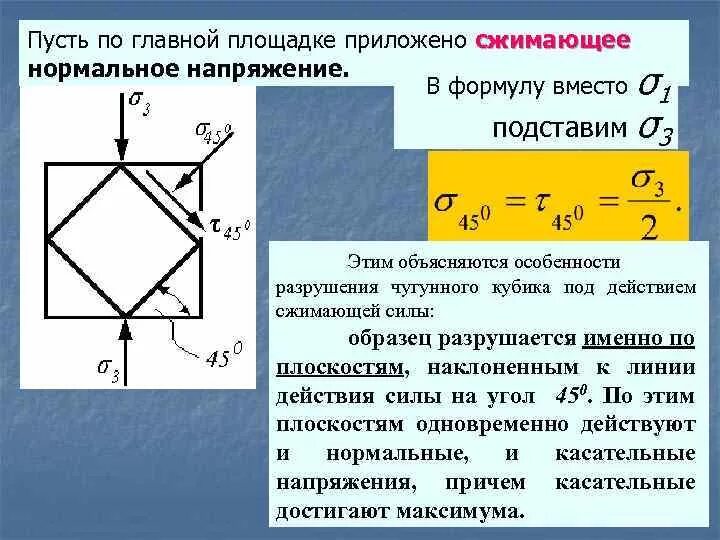 Пусть по главной площадке приложено сжимающее нормальное напряжение.

В формулу вместо $\sigma_1$ подставим $\sigma_3$

$\sigma_3$

$\sigma_{45^0}$

$\tau_{45^0}$

$45^0$

$\sigma_3$

$\sigma_{45^0} = \tau_{45^0} = \frac{\sigma_3}{2}.$

Этим объясняются особенности разрушения чугунного кубика под действием сжимающей силы:

образец разрушается именно по плоскостям, наклоненным к линии действия силы на угол $45^0$. По этим плоскостям одновременно действуют и нормальные, и касательные напряжения, причем касательные достигают максимума.